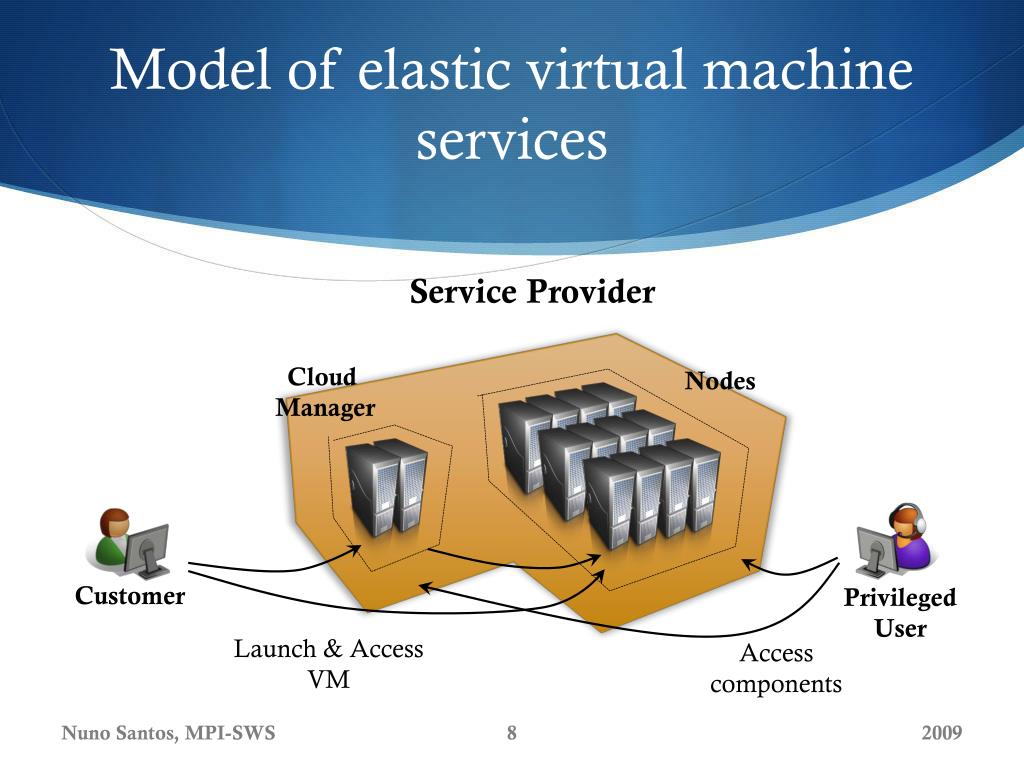 Model of elastic virtual machine services

Service Provider

Cloud Manager

Nodes

Customer

Privileged User

Launch & Access VM

Access components

Nuno Santos, MPI-SWS

8

2009